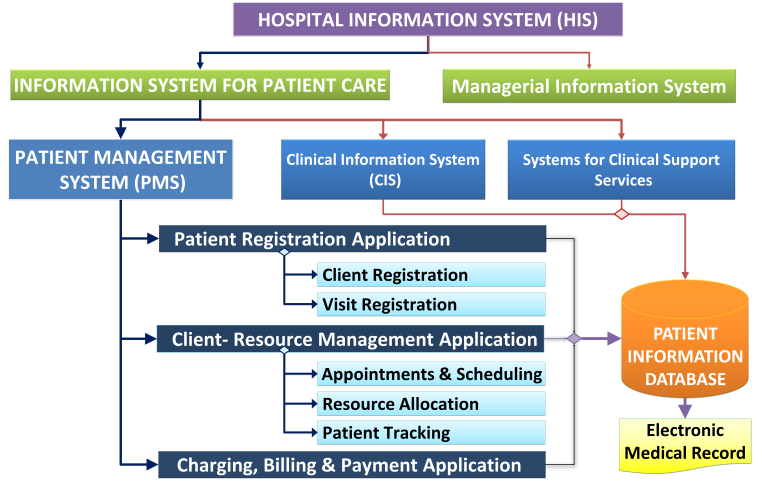 HOSPITAL INFORMATION SYSTEM (HIS)

INFORMATION SYSTEM FOR PATIENT CARE

Managerial Information System

PATIENT MANAGEMENT SYSTEM (PMS)

Clinical Information System (CIS)

Systems for Clinical Support Services

Patient Registration Application

Client Registration

Visit Registration

Client- Resource Management Application

Appointments & Scheduling

Resource Allocation

Patient Tracking

Charging, Billing & Payment Application

PATIENT INFORMATION DATABASE

Electronic Medical Record